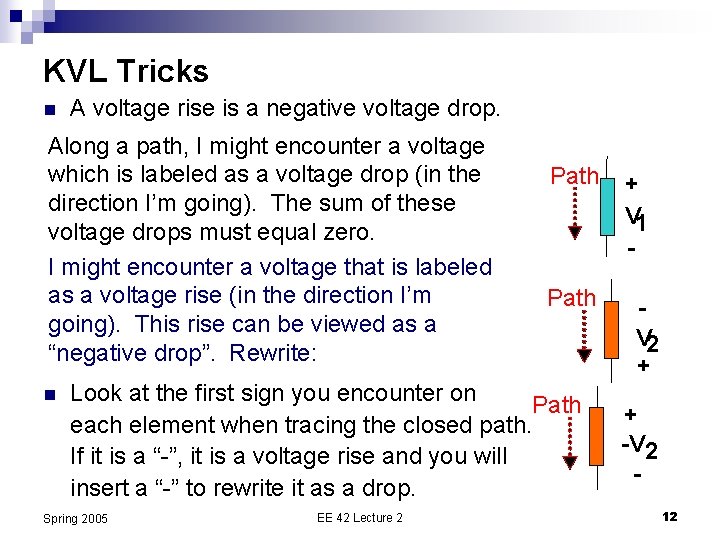 KVL Tricks

A voltage rise is a negative voltage drop.

Along a path, I might encounter a voltage which is labeled as a voltage drop (in the direction I'm going). The sum of these voltage drops must equal zero.

I might encounter a voltage that is labeled as a voltage rise (in the direction I'm going). This rise can be viewed as a "negative drop". Rewrite:

Look at the first sign you encounter on each element when tracing the closed path. If it is a "-", it is a voltage rise and you will insert a "-" to rewrite it as a drop.

Path
+
$V_1$
-

Path
-
$V_2$
+

Path
+
$-V_2$
-

Spring 2005

EE 42 Lecture 2

12